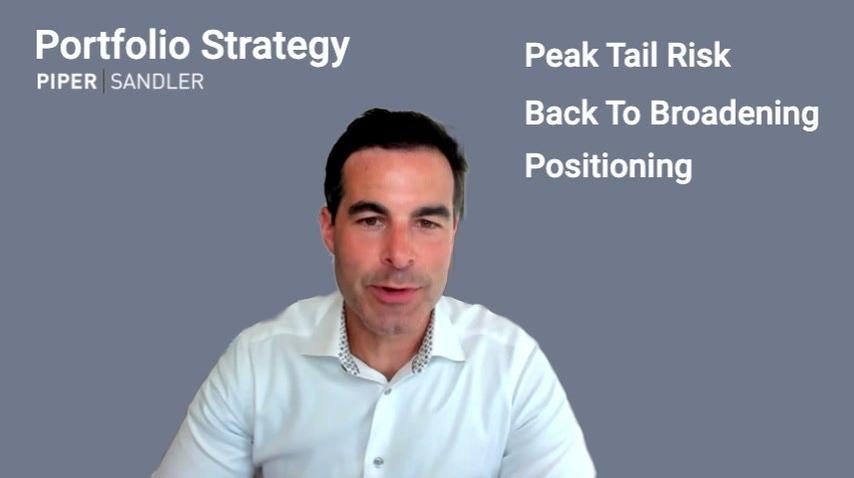 Portfolio Strategy
PIPER | SANDLER

Peak Tail Risk
Back To Broadening
Positioning